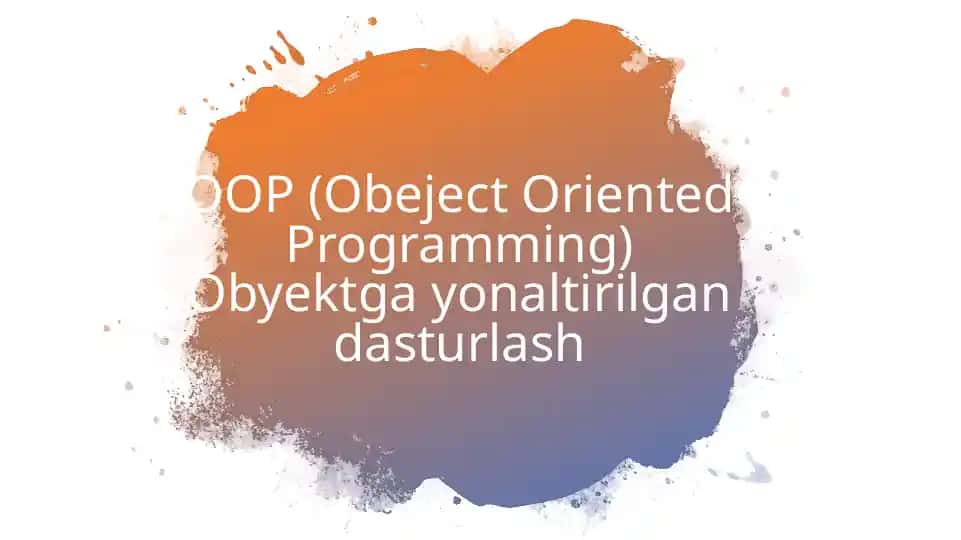 OOP (Obeject Oriented Programming) Obyektga yonaltirilgan dasturlash